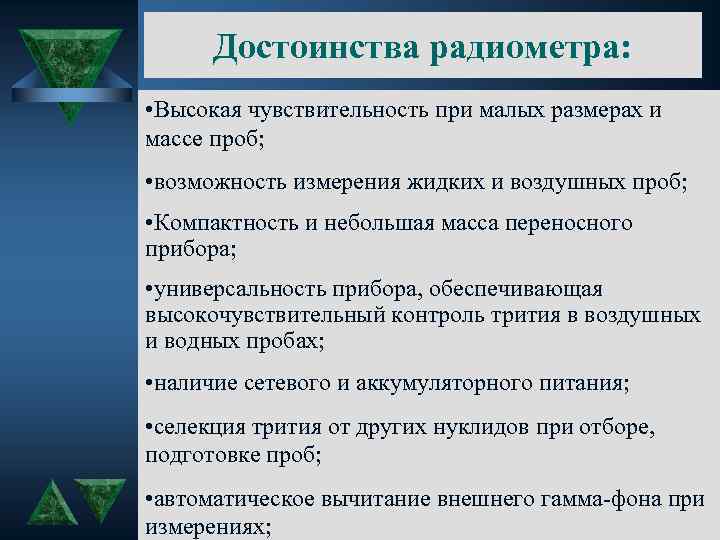 Достоинства радиометра:

•Высокая чувствительность при малых размерах и массе проб;

•возможность измерения жидких и воздушных проб;

•Компактность и небольшая масса переносного прибора;

•универсальность прибора, обеспечивающая высокочувствительный контроль трития в воздушных и водных пробах;

•наличие сетевого и аккумуляторного питания;

•селекция трития от других нуклидов при отборе, подготовке проб;

•автоматическое вычитание внешнего гамма-фона при измерениях;